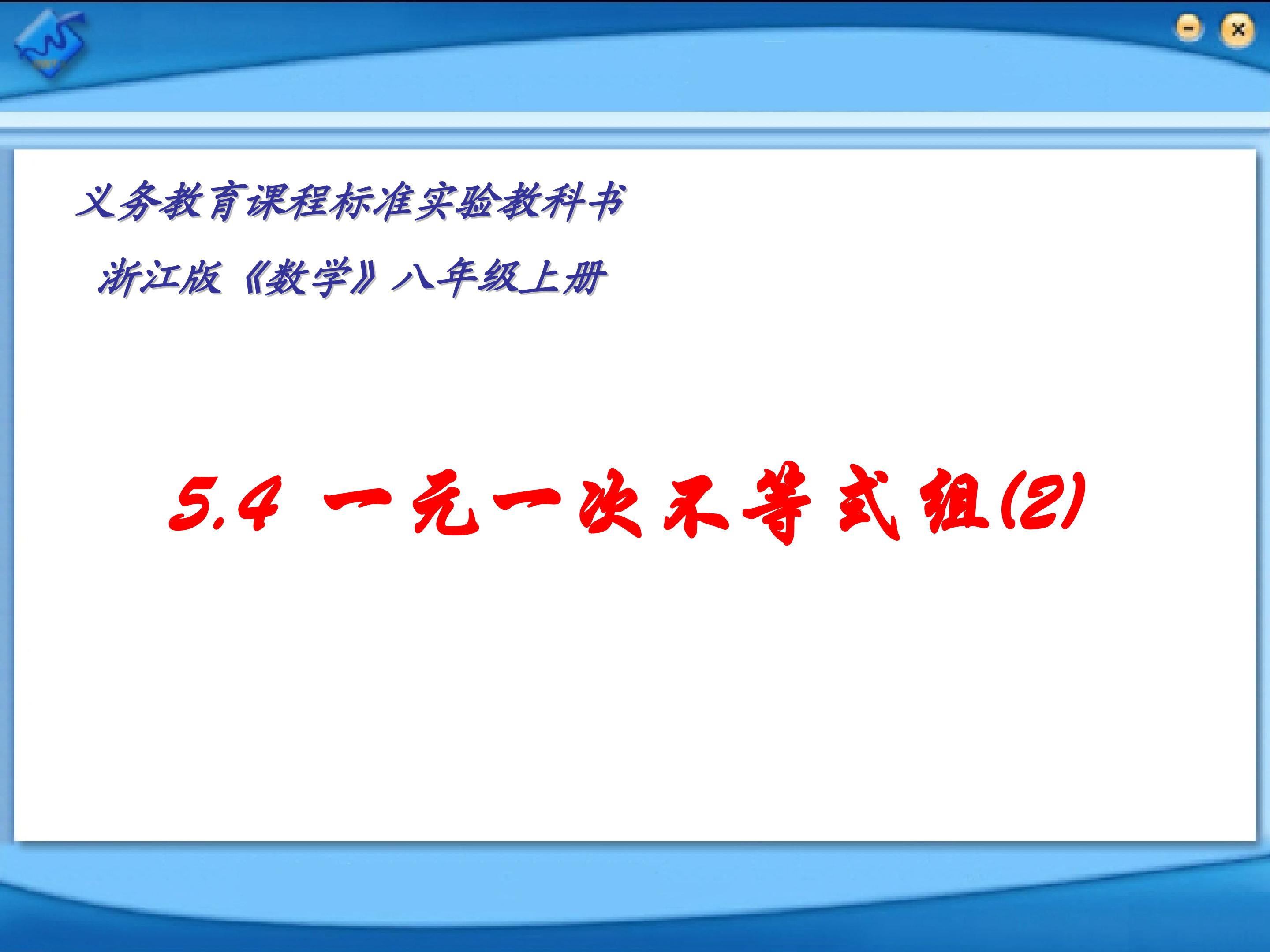 义务教育课程标准实验教科书

浙江版《数学》八年级上册

5.4 一元一次不等式组(2)